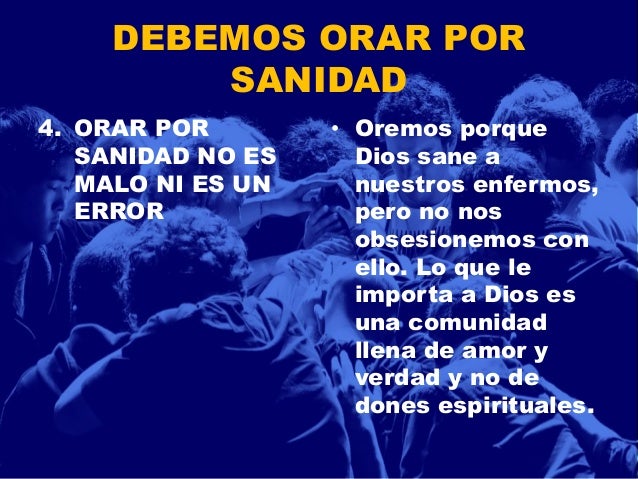 DEBEMOS ORAR POR SANIDAD

4. ORAR POR SANIDAD NO ES MALO NI ES UN ERROR

• Oremos porque Dios sane a nuestros enfermos, pero no nos obsesionemos con ello. Lo que le importa a Dios es una comunidad llena de amor y verdad y no de dones espirituales.